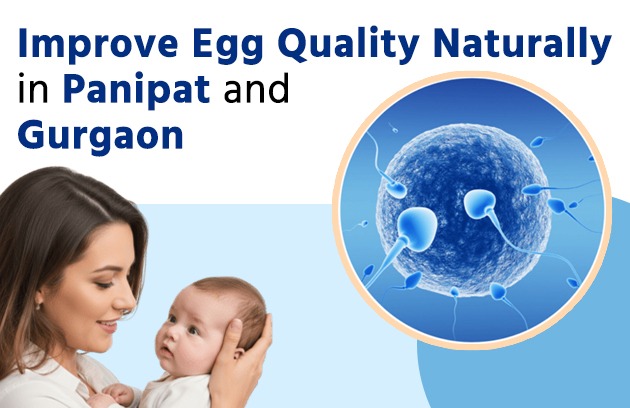 Improve Egg Quality Naturally in Panipat and Gurgaon